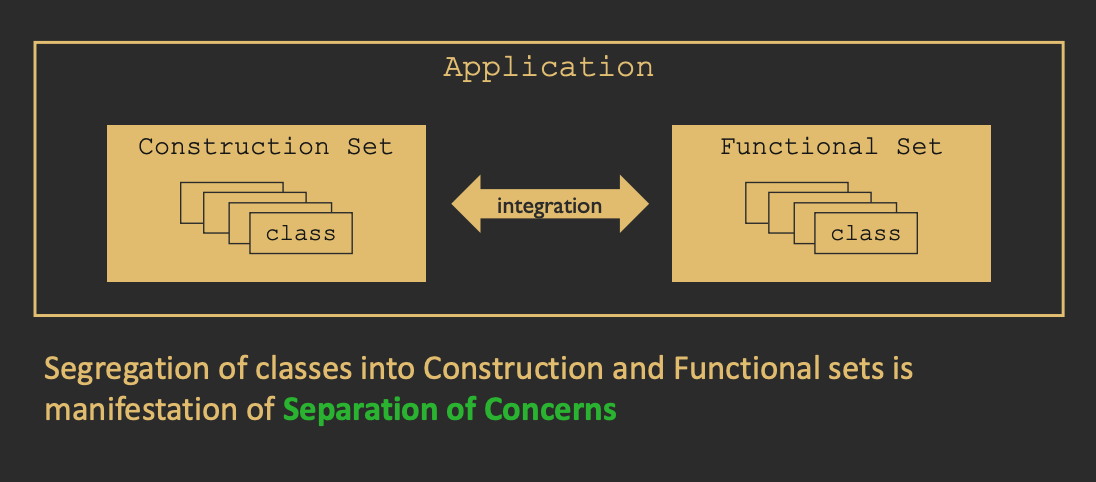 Application

Construction Set

class

integration

Functional Set

class

Segregation of classes into Construction and Functional sets is manifestation of Separation of Concerns